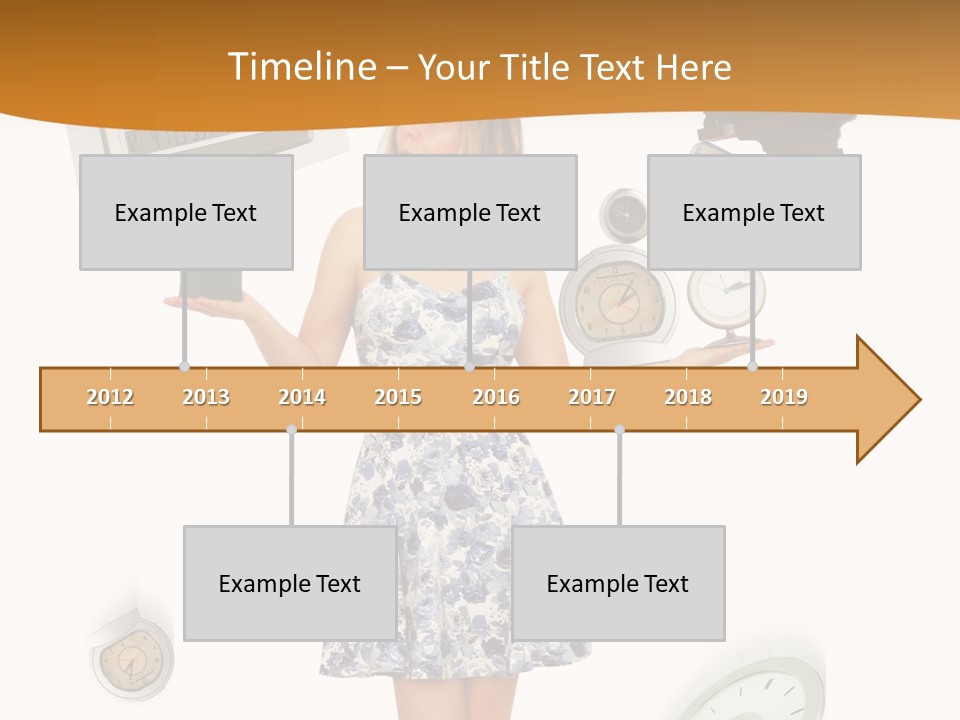 Timeline – Your Title Text Here

Example Text

Example Text

Example Text

2012 2013 2014 2015 2016 2017 2018 2019

Example Text

Example Text